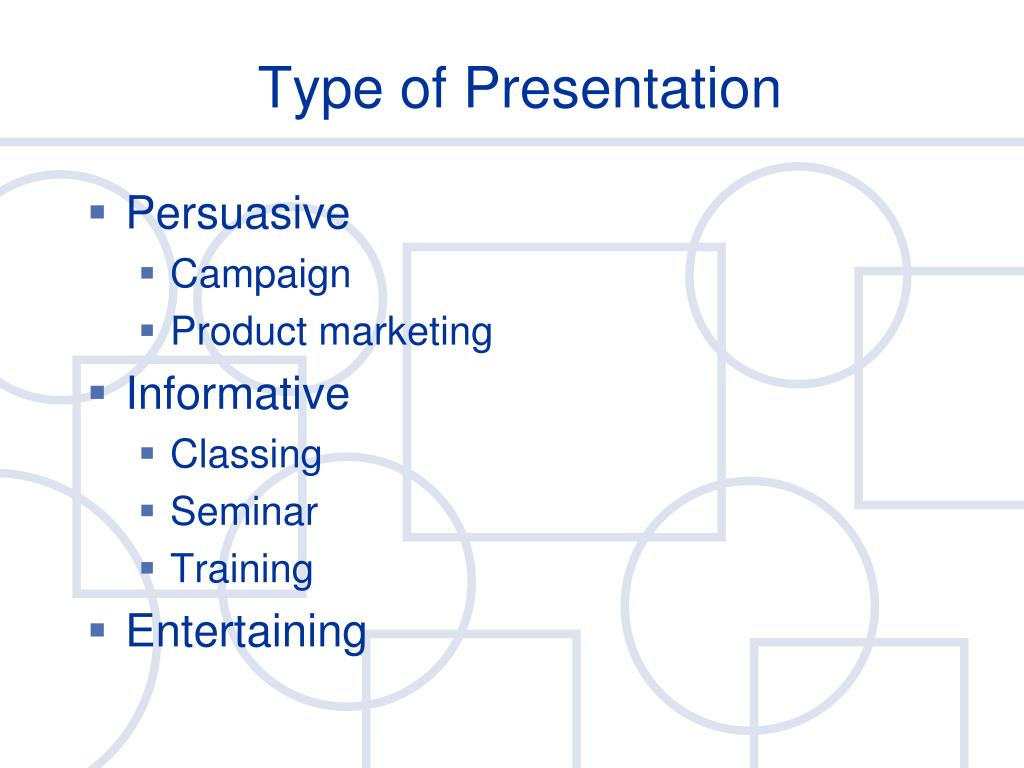 Type of Presentation

- Persuasive
  - Campaign
  - Product marketing
- Informative
  - Classing
  - Seminar
  - Training
- Entertaining